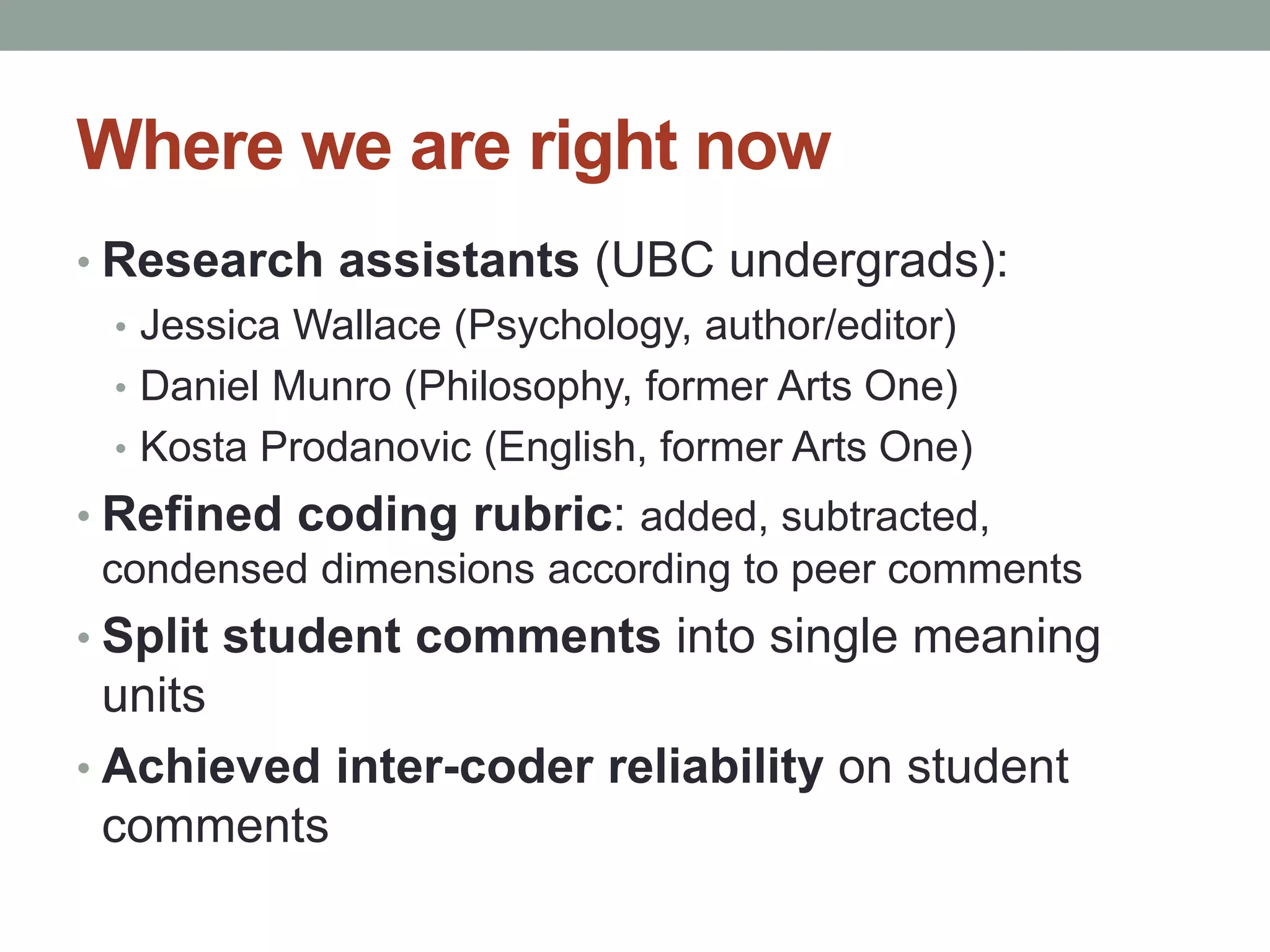 Where we are right now

• Research assistants (UBC undergrads):
  • Jessica Wallace (Psychology, author/editor)
  • Daniel Munro (Philosophy, former Arts One)
  • Kosta Prodanovic (English, former Arts One)
• Refined coding rubric: added, subtracted, condensed dimensions according to peer comments
• Split student comments into single meaning units
• Achieved inter-coder reliability on student comments